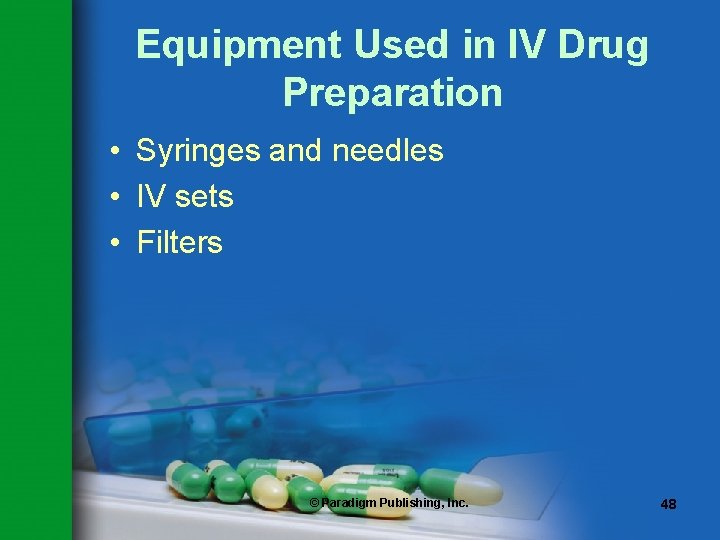 Equipment Used in IV Drug Preparation

• Syringes and needles
• IV sets
• Filters

© Paradigm Publishing, Inc.

48